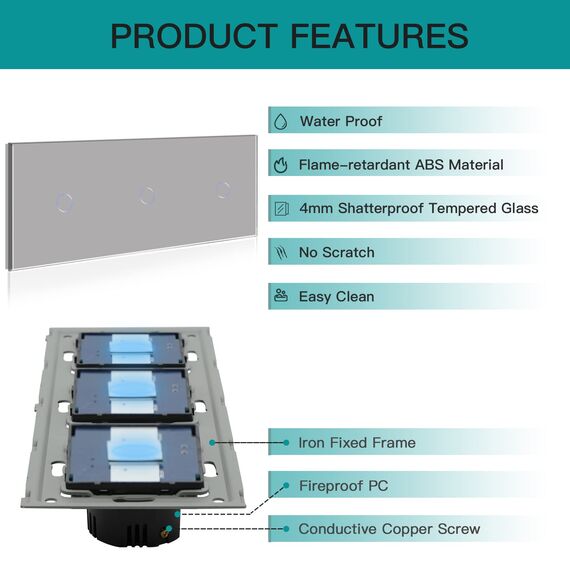 PRODUCT FEATURES

Water Proof

Flame-retardant ABS Material

4mm Shatterproof Tempered Glass

No Scratch

Easy Clean

Iron Fixed Frame

Fireproof PC

Conductive Copper Screw